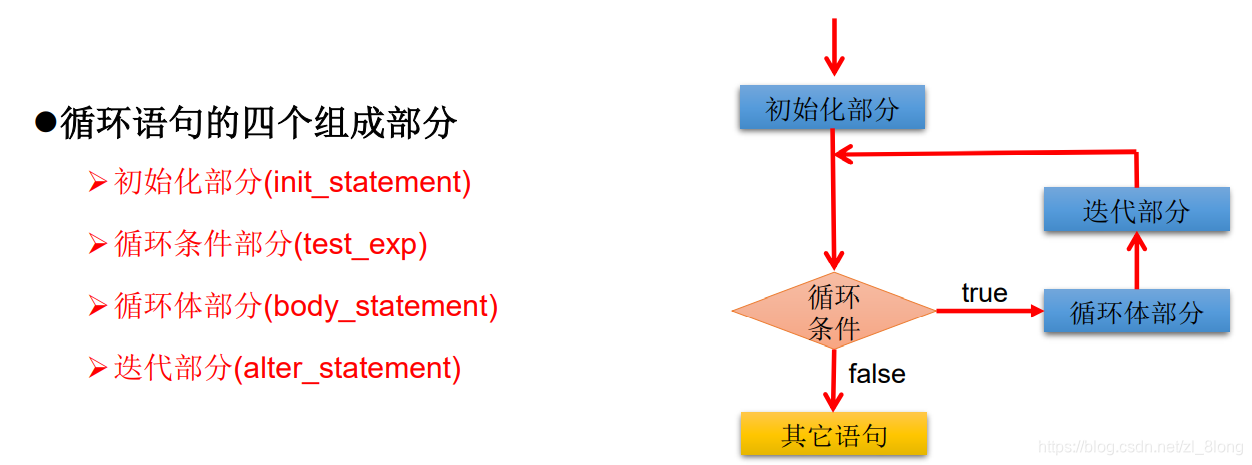 ●循环语句的四个组成部分

➢ 初始化部分(init_statement)

➢ 循环条件部分(test_exp)

➢ 循环体部分(body_statement)

➢ 迭代部分(alter_statement)

初始化部分

迭代部分

循环条件

true

循环体部分

false

其它语句

https://blog.csdn.net/zl_8long